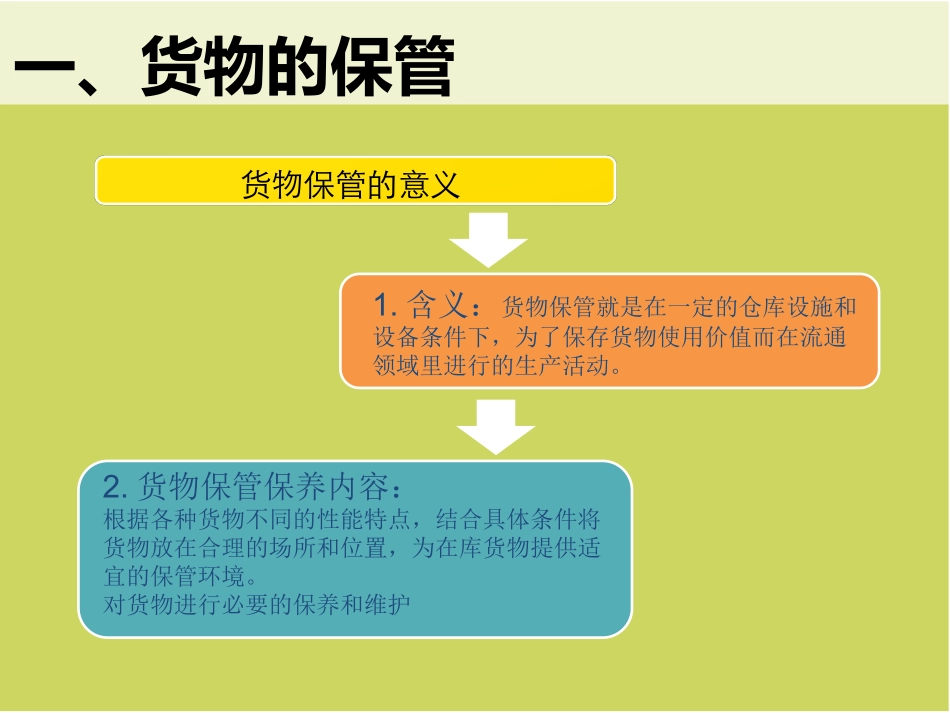 一、货物的保管

货物保管的意义

1. 含义：货物保管就是在一定的仓库设施和设备条件下，为了保存货物使用价值而在流通领域里进行的生产活动。

2. 货物保管保养内容：
根据各种货物不同的性能特点，结合具体条件将货物放在合理的场所和位置，为在库货物提供适宜的保管环境。
对货物进行必要的保养和维护